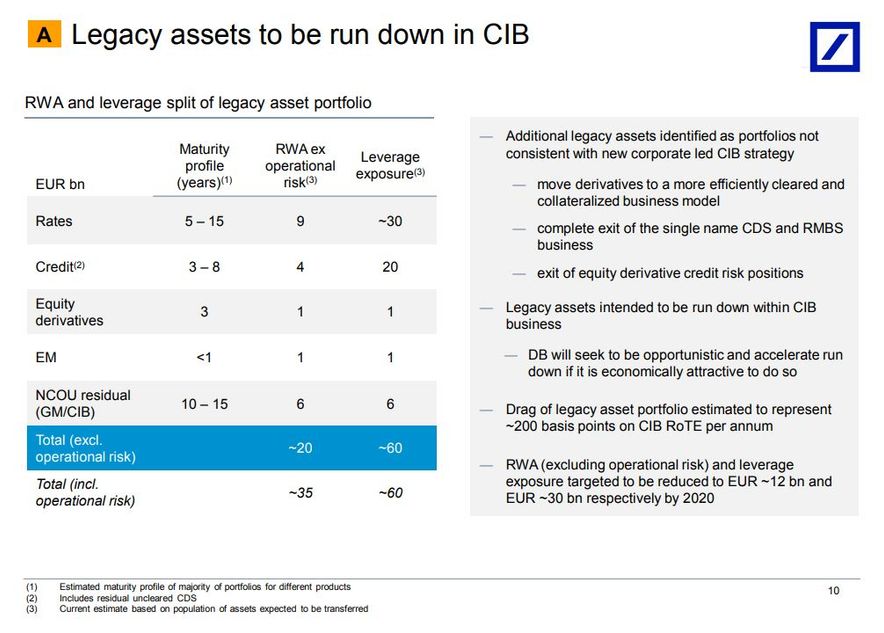 A Legacy assets to be run down in CIB

RWA and leverage split of legacy asset portfolio

| EUR bn | Maturity profile (years)$^{(1)}$ | RWA ex operational risk$^{(3)}$ | Leverage exposure$^{(3)}$ |
|---|---|---|---|
| Rates | 5 – 15 | 9 | ~30 |
| Credit$^{(2)}$ | 3 – 8 | 4 | 20 |
| Equity derivatives | 3 | 1 | 1 |
| EM | <1 | 1 | 1 |
| NCOU residual (GM/CIB) | 10 – 15 | 6 | 6 |
| Total (excl. operational risk) | | ~20 | ~60 |
| Total (incl. operational risk) | | ~35 | ~60 |

— Additional legacy assets identified as portfolios not consistent with new corporate led CIB strategy

— move derivatives to a more efficiently cleared and collateralized business model

— complete exit of the single name CDS and RMBS business

— exit of equity derivative credit risk positions

— Legacy assets intended to be run down within CIB business

— DB will seek to be opportunistic and accelerate run down if it is economically attractive to do so

— Drag of legacy asset portfolio estimated to represent ~200 basis points on CIB RoTE per annum

— RWA (excluding operational risk) and leverage exposure targeted to be reduced to EUR ~12 bn and EUR ~30 bn respectively by 2020

(1) Estimated maturity profile of majority of portfolios for different products
(2) Includes residual uncleared CDS
(3) Current estimate based on population of assets expected to be transferred

10